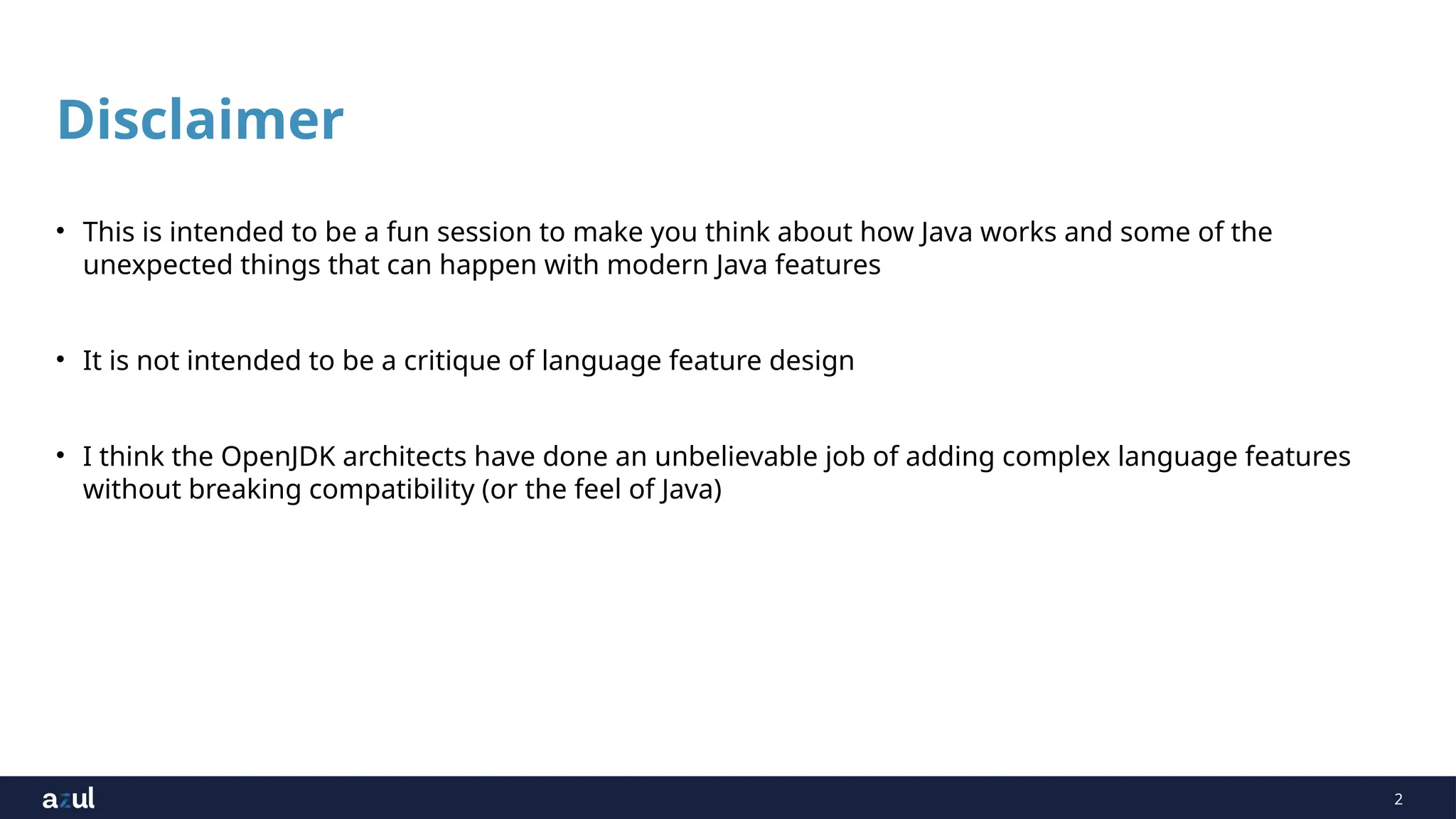 Disclaimer

• This is intended to be a fun session to make you think about how Java works and some of the unexpected things that can happen with modern Java features

• It is not intended to be a critique of language feature design

• I think the OpenJDK architects have done an unbelievable job of adding complex language features without breaking compatibility (or the feel of Java)

azul

2